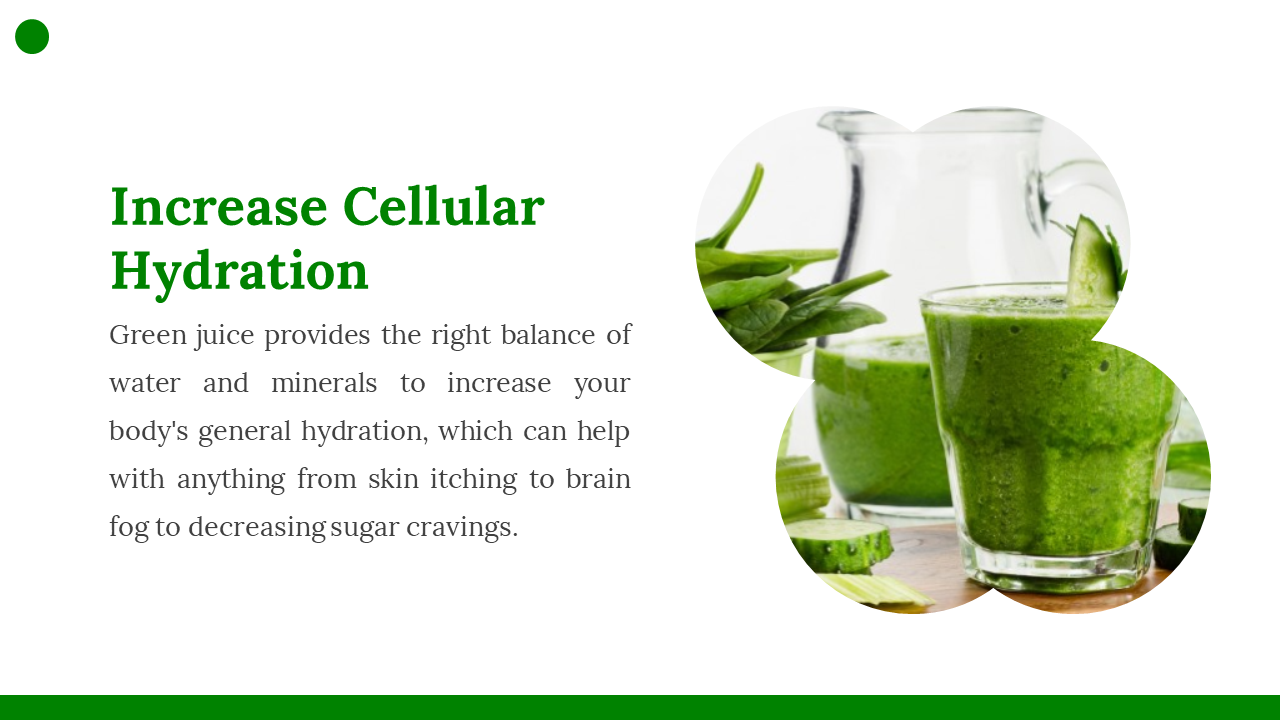 Increase Cellular Hydration

Green juice provides the right balance of water and minerals to increase your body's general hydration, which can help with anything from skin itching to brain fog to decreasing sugar cravings.